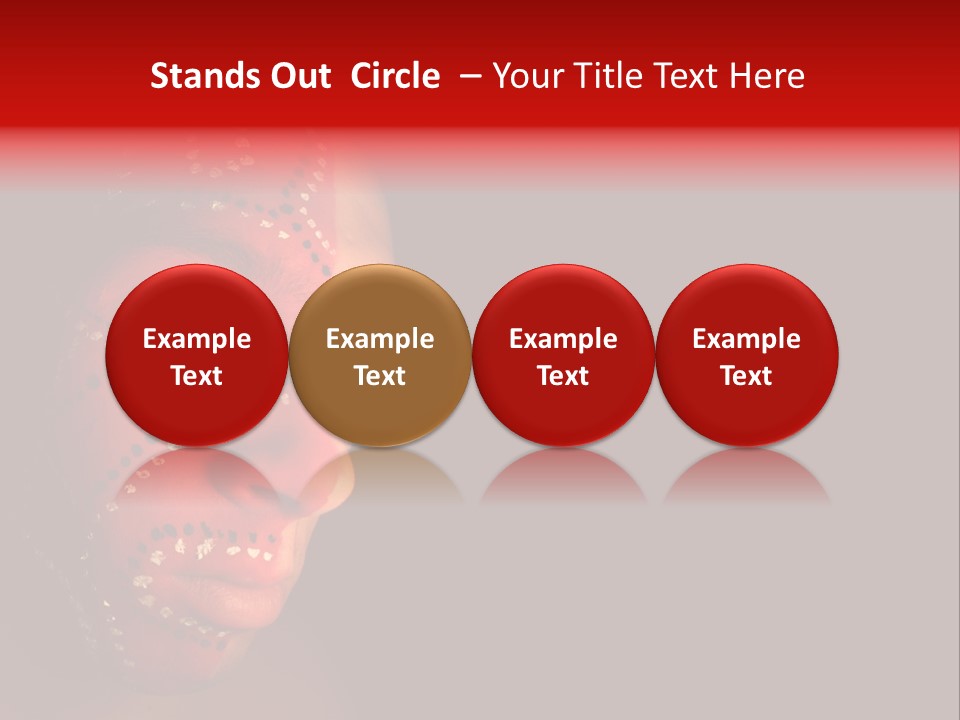 Stands Out  Circle  – Your Title Text Here

Example Text

Example Text

Example Text

Example Text